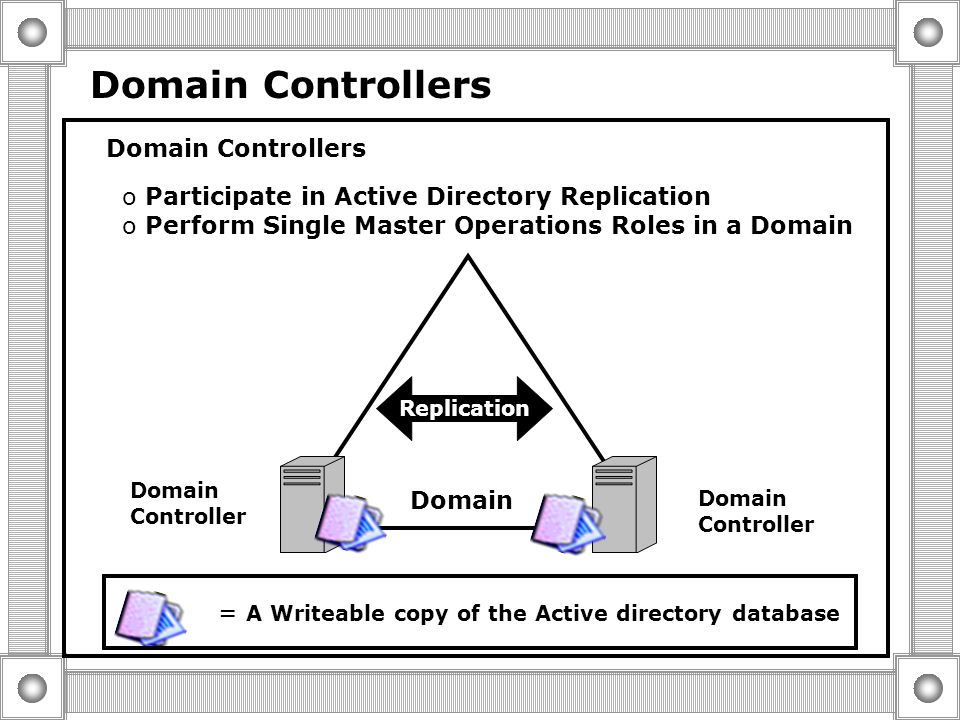 Domain Controllers

Domain Controllers

o Participate in Active Directory Replication
o Perform Single Master Operations Roles in a Domain

Replication

Domain Controller

Domain

Domain Controller

= A Writeable copy of the Active directory database